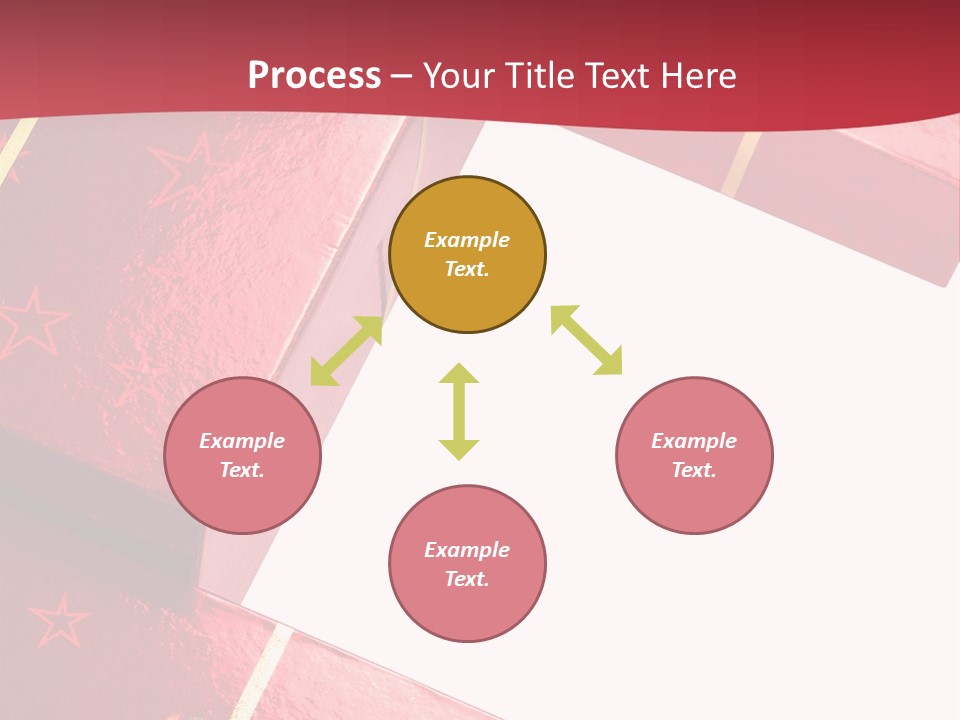 Process – Your Title Text Here

Example Text.

Example Text.

Example Text.

Example Text.